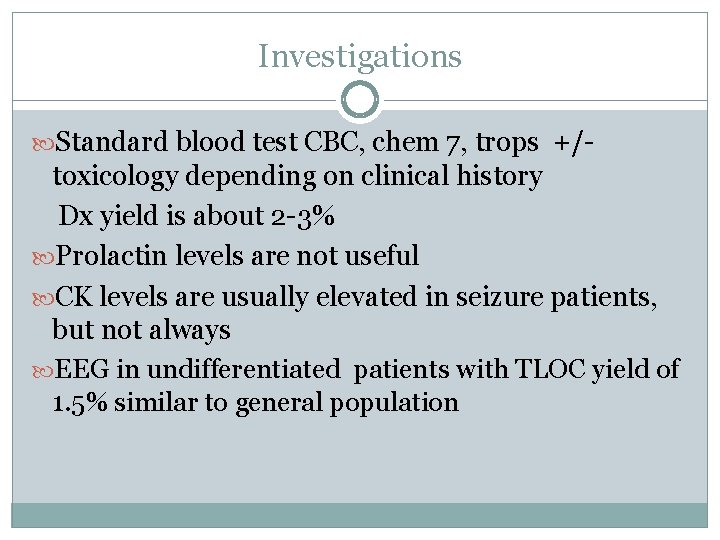 Investigations

Standard blood test CBC, chem 7, trops +/- toxicology depending on clinical history

Dx yield is about 2-3%

Prolactin levels are not useful

CK levels are usually elevated in seizure patients, but not always

EEG in undifferentiated patients with TLOC yield of 1.5% similar to general population